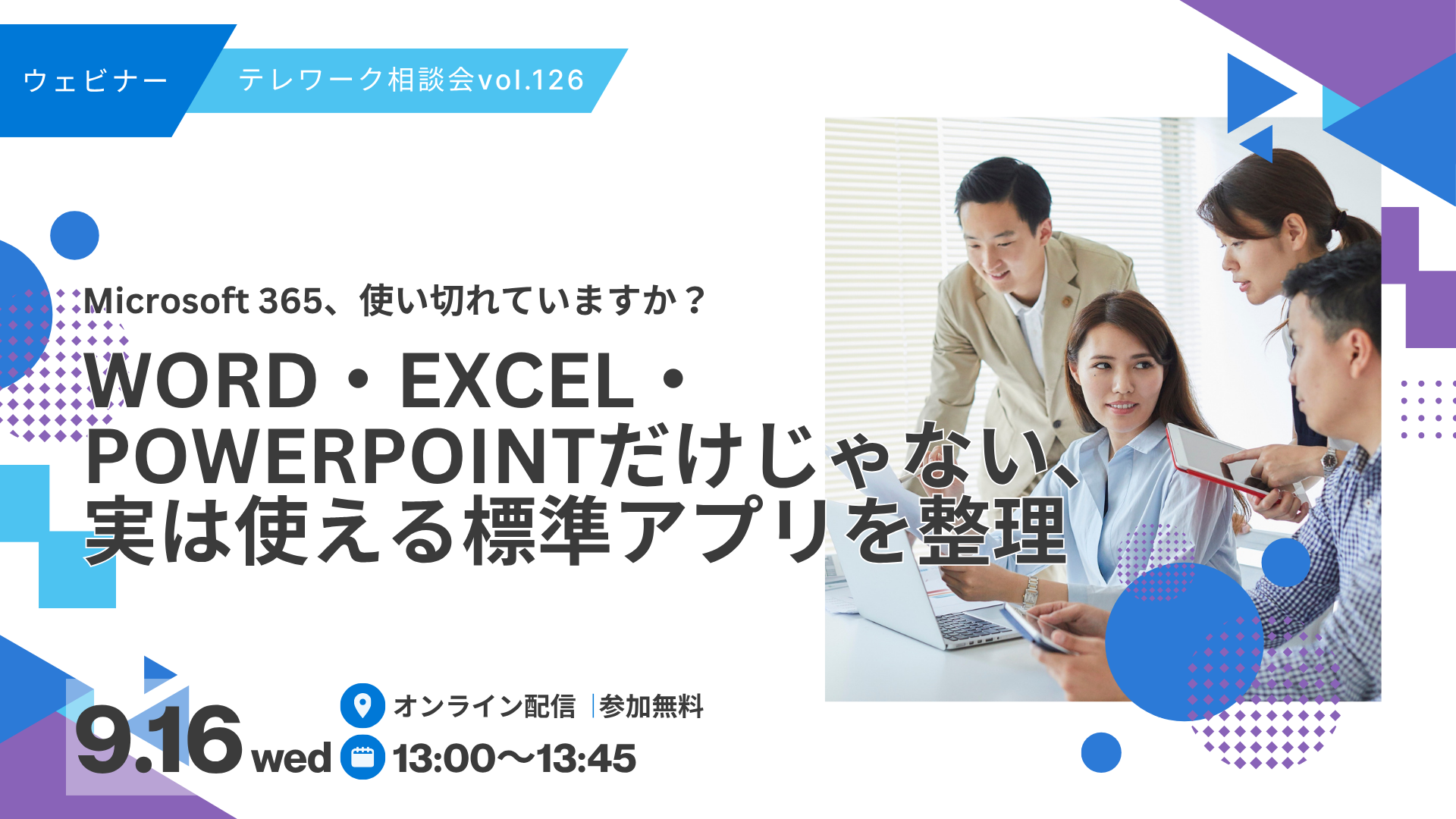 ウェビナー

テレワーク相談会vol.126

Microsoft 365、使い切れていますか？

WORD・EXCEL・POWERPOINTだけじゃない、実は使える標準アプリを整理

9.16 wed

オンライン配信 |参加無料

13:00〜13:45